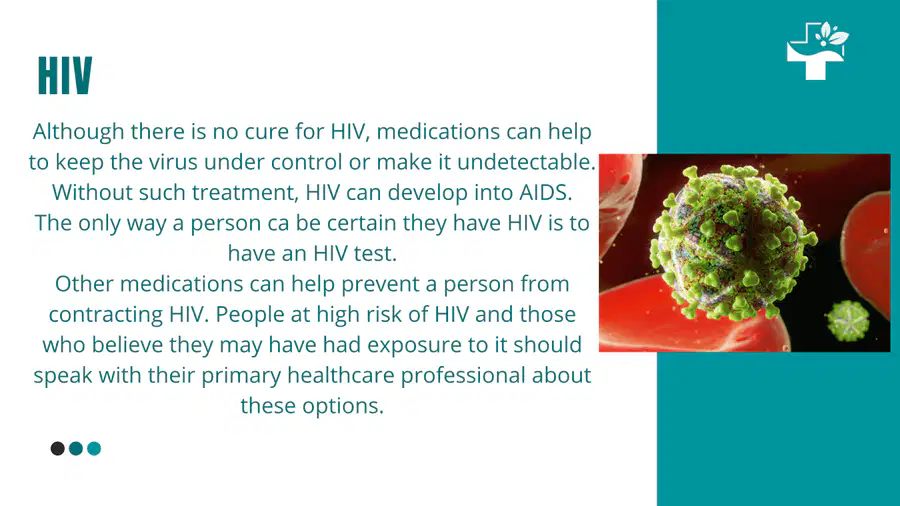 HIV

Although there is no cure for HIV, medications can help to keep the virus under control or make it undetectable. Without such treatment, HIV can develop into AIDS. The only way a person ca be certain they have HIV is to have an HIV test.
Other medications can help prevent a person from contracting HIV. People at high risk of HIV and those who believe they may have had exposure to it should speak with their primary healthcare professional about these options.